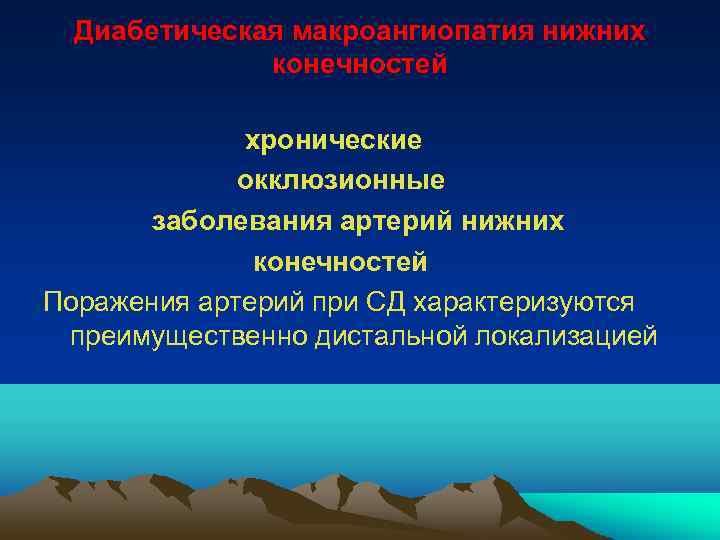 Диабетическая макроангиопатия нижних конечностей

хронические окклюзионные заболевания артерий нижних конечностей

Поражения артерий при СД характеризуются преимущественно дистальной локализацией